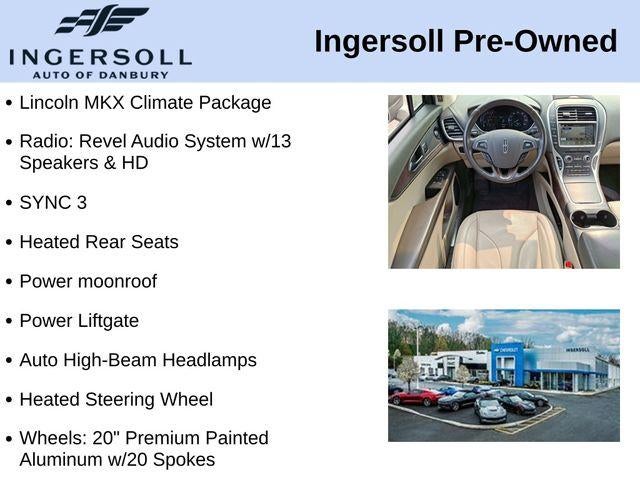 INGERSOLL
AUTO OF DANBURY

Ingersoll Pre-Owned

• Lincoln MKX Climate Package
• Radio: Revel Audio System w/13 Speakers & HD
• SYNC 3
• Heated Rear Seats
• Power moonroof
• Power Liftgate
• Auto High-Beam Headlamps
• Heated Steering Wheel
• Wheels: 20" Premium Painted Aluminum w/20 Spokes

CHEVROLET
INGERSOLL